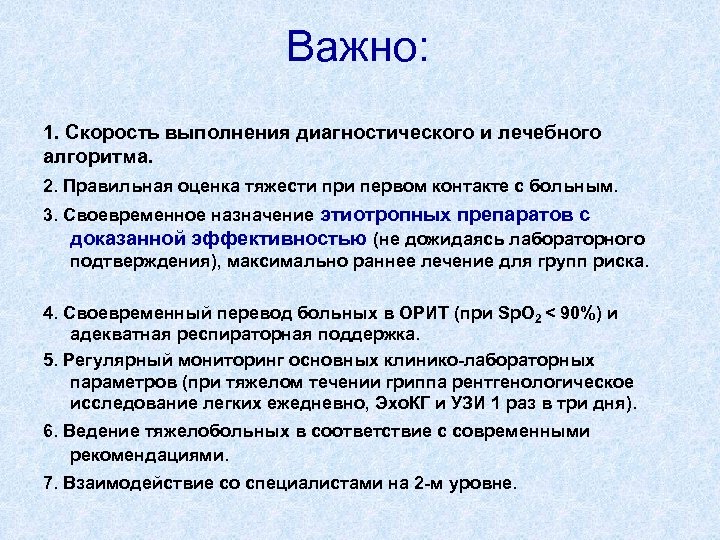 Важно:

1. Скорость выполнения диагностического и лечебного алгоритма.

2. Правильная оценка тяжести при первом контакте с больным.

3. Своевременное назначение этиотропных препаратов с доказанной эффективностью (не дожидаясь лабораторного подтверждения), максимально раннее лечение для групп риска.

4. Своевременный перевод больных в ОРИТ (при $SpO_2$ < 90%) и адекватная респираторная поддержка.

5. Регулярный мониторинг основных клинико-лабораторных параметров (при тяжелом течении гриппа рентгенологическое исследование легких ежедневно, ЭхоКГ и УЗИ 1 раз в три дня).

6. Ведение тяжелобольных в соответствие с современными рекомендациями.

7. Взаимодействие со специалистами на 2-м уровне.